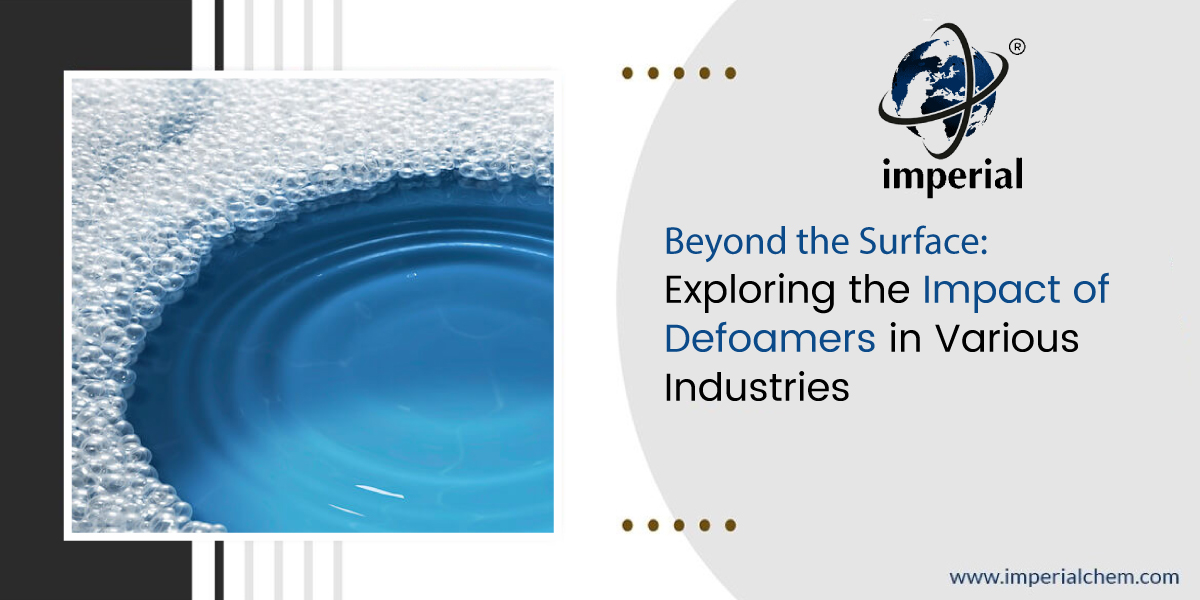 ®
imperial

Beyond the Surface:
Exploring the Impact of Defoamers in Various Industries

www.imperialchem.com